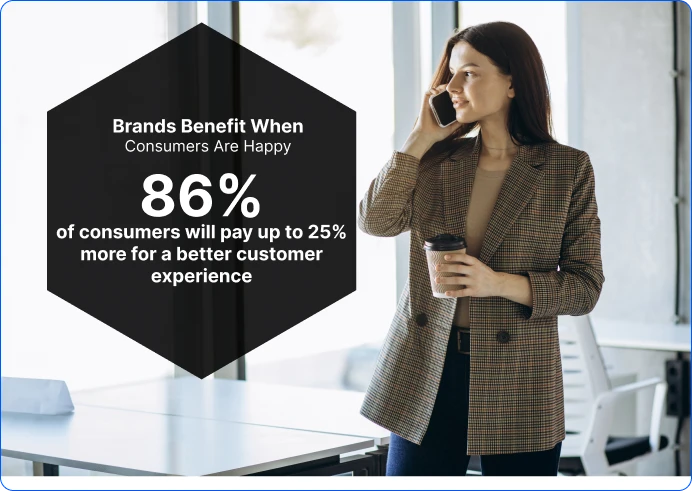 Brands Benefit When
Consumers Are Happy

86%

of consumers will pay up to 25% more for a better customer experience